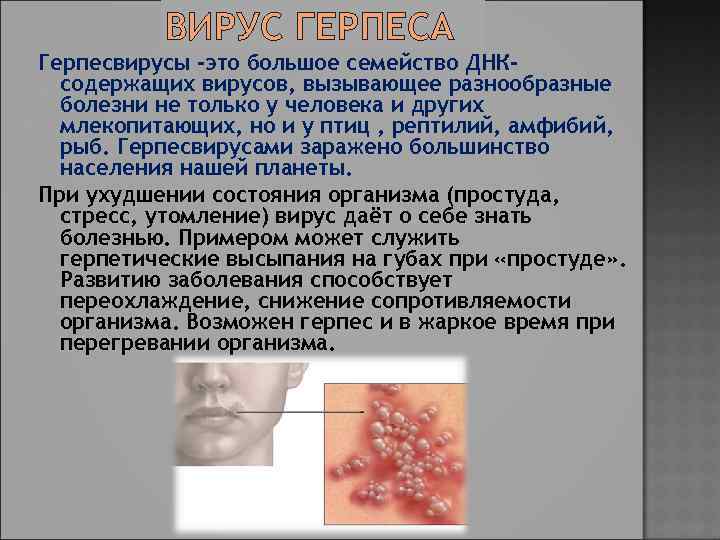 ВИРУС ГЕРПЕСА

Герпесвирусы -это большое семейство ДНК-содержащих вирусов, вызывающее разнообразные болезни не только у человека и других млекопитающих, но и у птиц , рептилий, амфибий, рыб. Герпесвирусами заражено большинство населения нашей планеты.

При ухудшении состояния организма (простуда, стресс, утомление) вирус даёт о себе знать болезнью. Примером может служить герпетические высыпания на губах при «простуде». Развитию заболевания способствует переохлаждение, снижение сопротивляемости организма. Возможен герпес и в жаркое время при перегревании организма.